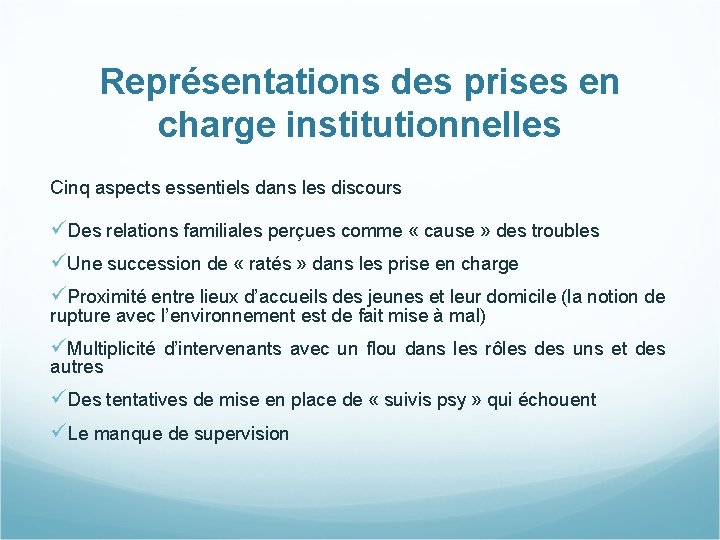 Représentations des prises en charge institutionnelles

Cinq aspects essentiels dans les discours

✓Des relations familiales perçues comme « cause » des troubles

✓Une succession de « ratés » dans les prise en charge

✓Proximité entre lieux d'accueils des jeunes et leur domicile (la notion de rupture avec l'environnement est de fait mise à mal)

✓Multiplicité d'intervenants avec un flou dans les rôles des uns et des autres

✓Des tentatives de mise en place de « suivis psy » qui échouent

✓Le manque de supervision